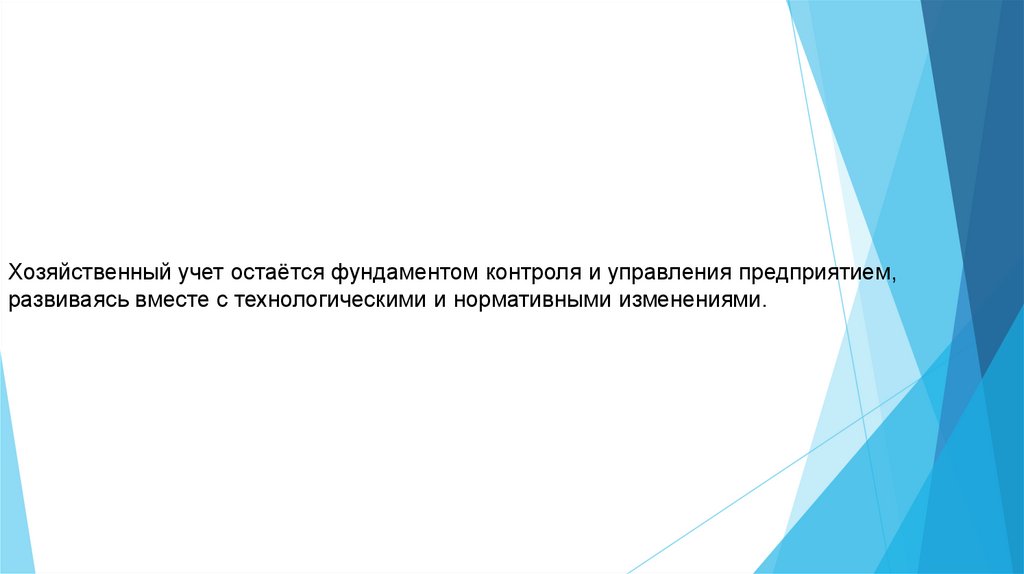 Хозяйственный учет остаётся фундаментом контроля и управления предприятием, развиваясь вместе с технологическими и нормативными изменениями.